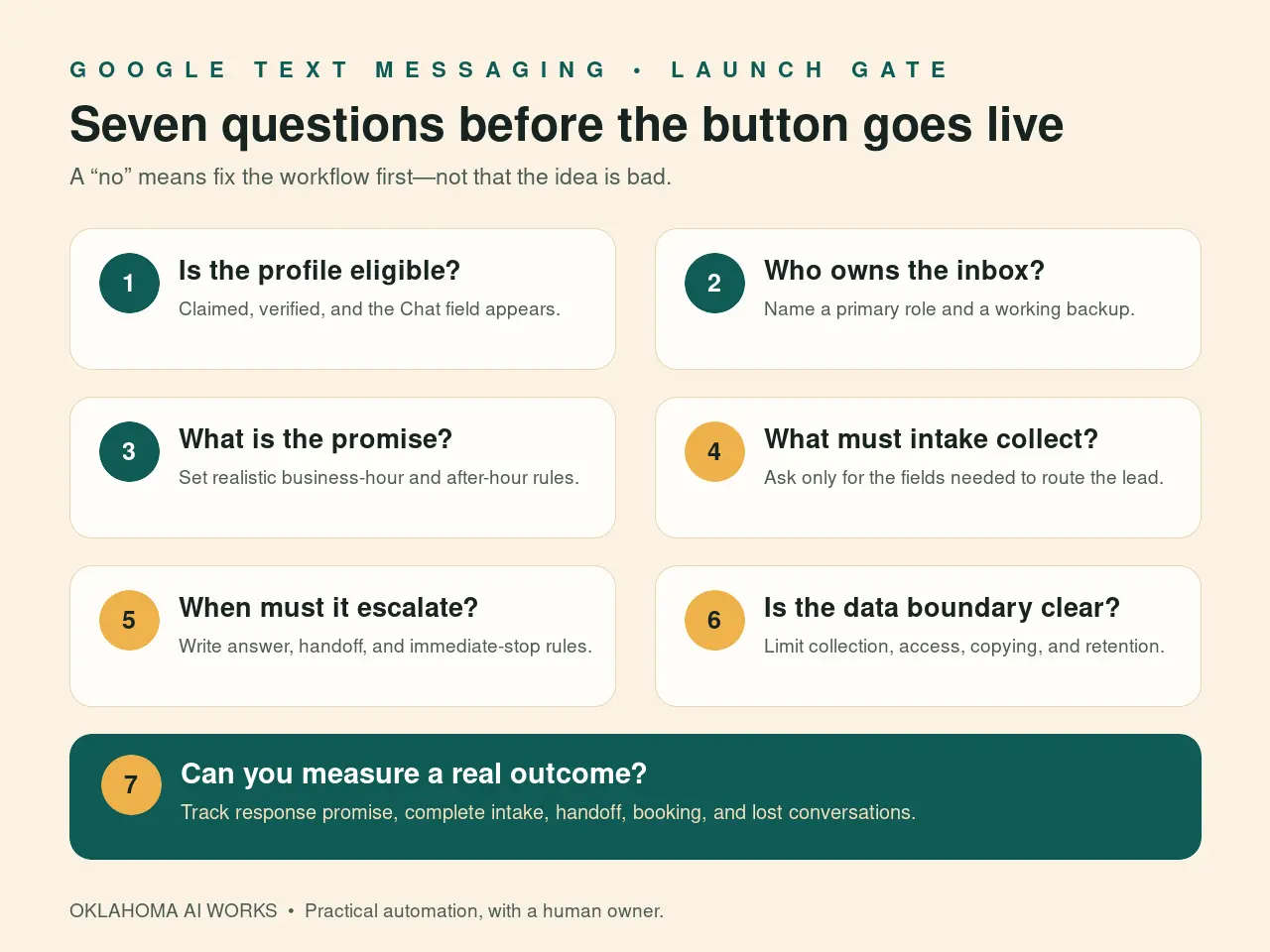 GOOGLE TEXT MESSAGING • LAUNCH GATE

Seven questions before the button goes live

A “no” means fix the workflow first—not that the idea is bad.

1
Is the profile eligible?
Claimed, verified, and the Chat field appears.

2
Who owns the inbox?
Name a primary role and a working backup.

3
What is the promise?
Set realistic business-hour and after-hour rules.

4
What must intake collect?
Ask only for the fields needed to route the lead.

5
When must it escalate?
Write answer, handoff, and immediate-stop rules.

6
Is the data boundary clear?
Limit collection, access, copying, and retention.

7
Can you measure a real outcome?
Track response promise, complete intake, handoff, booking, and lost conversations.

OKLAHOMA AI WORKS • Practical automation, with a human owner.